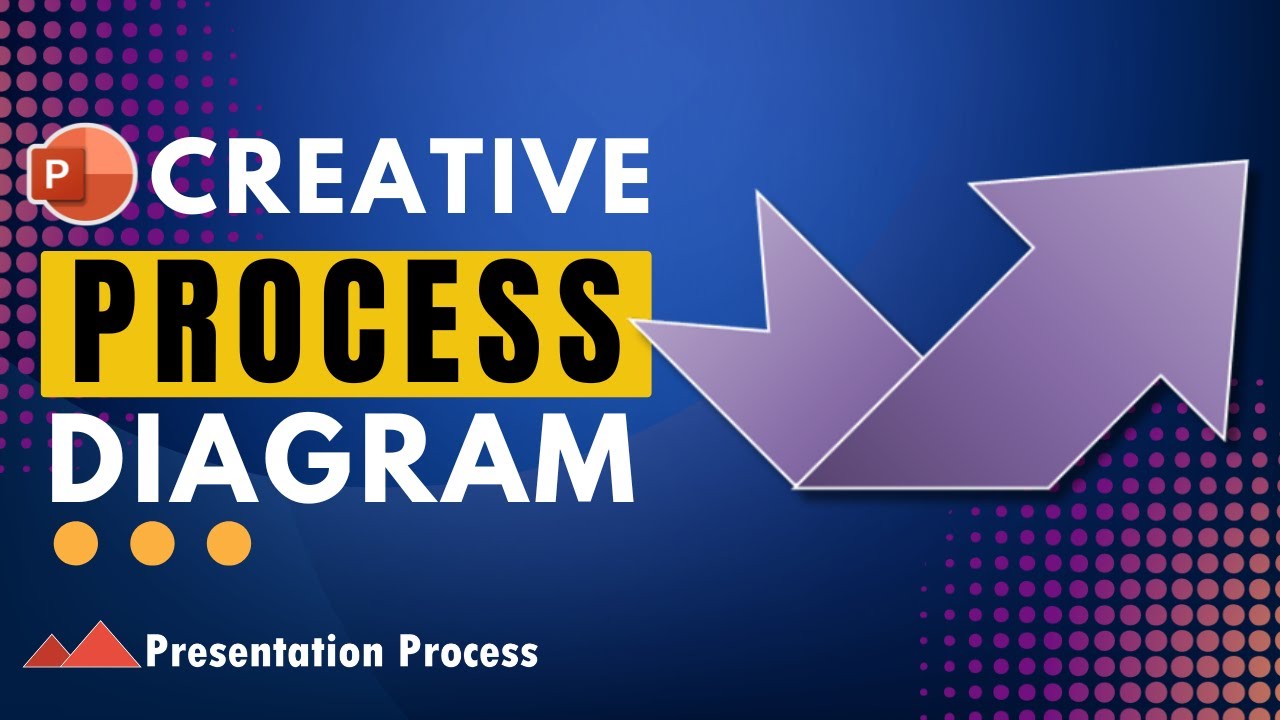 P CREATIVE
PROCESS
DIAGRAM

Presentation Process